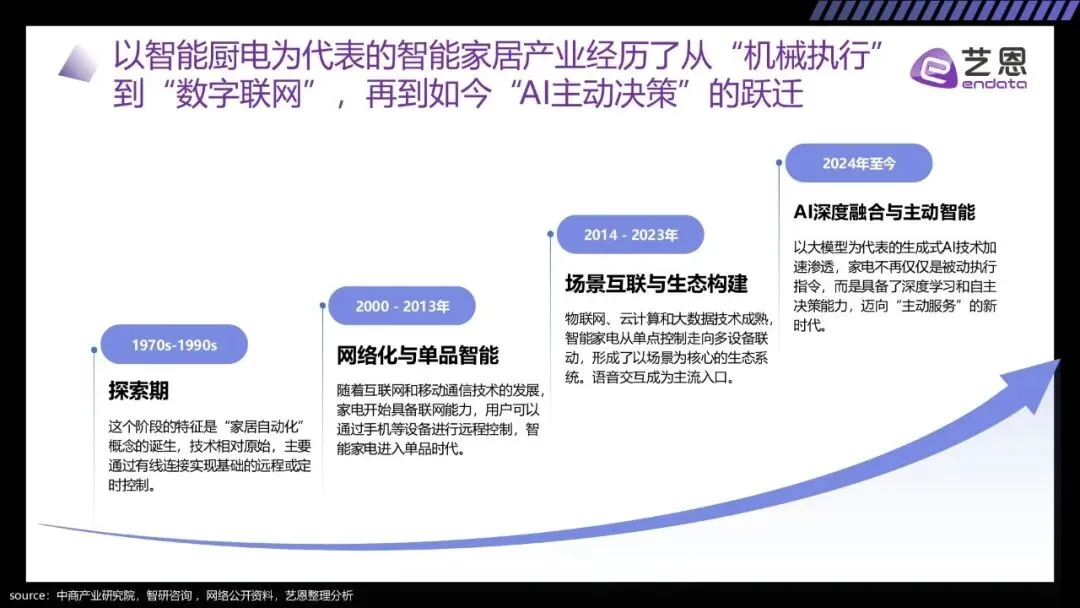 以智能厨电为代表的智能家居产业经历了从“机械执行”到“数字联网”，再到如今“AI主动决策”的跃迁

艺恩
endata

1970s-1990s

探索期

这个阶段的特征是“家居自动化”概念的诞生，技术相对原始，主要通过有线连接实现基础的远程或定时控制。

2000 - 2013年

网络化与单品智能

随着互联网和移动通信技术的发展，家电开始具备联网能力，用户可以通过手机等设备进行远程控制，智能家电进入单品时代。

2014 - 2023年

场景互联与生态构建

物联网、云计算和大数据技术成熟，智能家电从单点控制走向多设备联动，形成了以场景为核心的生态系统。语音交互成为主流入口。

2024年至今

AI深度融合与主动智能

以大模型为代表的生成式AI技术加速渗透，家电不再仅仅是被动执行指令，而是具备了深度学习和自主决策能力，迈向“主动服务”的新时代。

source：中商产业研究院，智研咨询，网络公开资料，艺恩整理分析